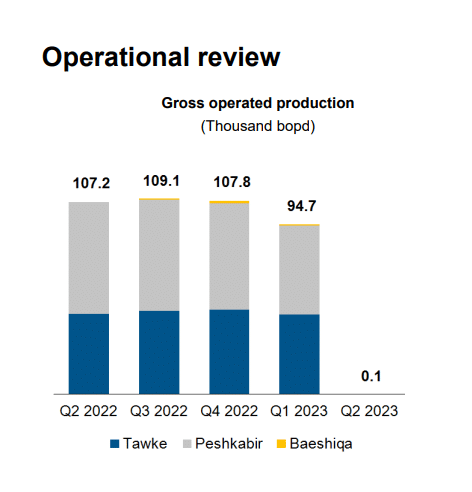 Operational review

Gross operated production
(Thousand bopd)

107.2
109.1
107.8
94.7
0.1

Q2 2022
Q3 2022
Q4 2022
Q1 2023
Q2 2023

Tawke
Peshkabir
Baeshiqa